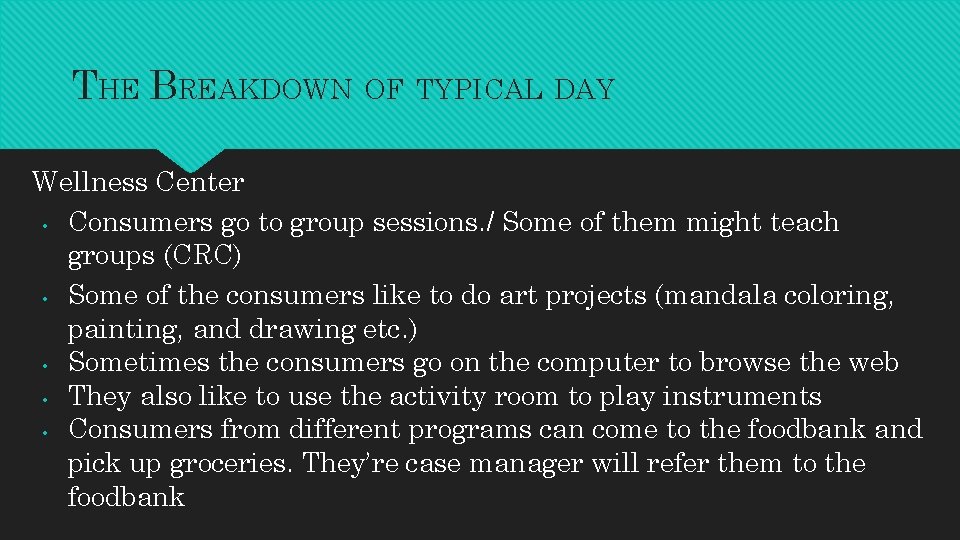 THE BREAKDOWN OF TYPICAL DAY

Wellness Center
• Consumers go to group sessions./ Some of them might teach groups (CRC)
• Some of the consumers like to do art projects (mandala coloring, painting, and drawing etc.)
• Sometimes the consumers go on the computer to browse the web
• They also like to use the activity room to play instruments
• Consumers from different programs can come to the foodbank and pick up groceries. They're case manager will refer them to the foodbank